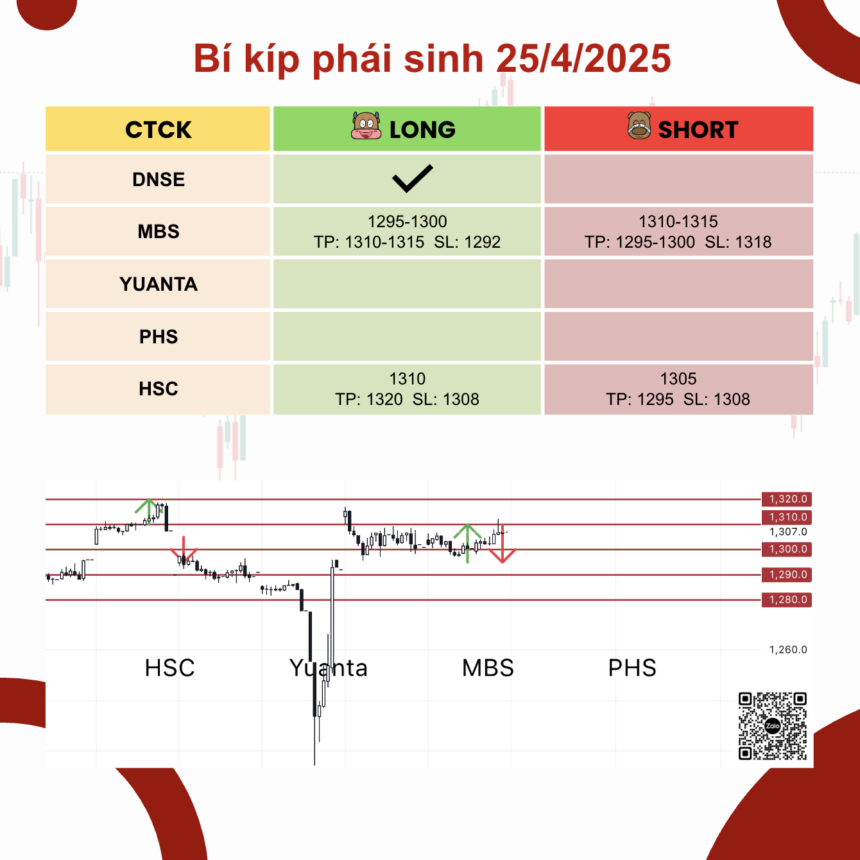 Bí kíp phái sinh 25/4/2025

| CTCK | LONG | SHORT |
|---|---|---|
| DNSE | ✓ | |
| MBS | 1295-1300 TP: 1310-1315 SL: 1292 | 1310-1315 TP: 1295-1300 SL: 1318 |
| YUANTA | | |
| PHS | | |
| HSC | 1310 TP: 1320 SL: 1308 | 1305 TP: 1295 SL: 1308 |

1,320.0
1,310.0
1,307.0
1,300.0
1,290.0
1,280.0
1,260.0

HSC Yuanta MBS PHS

Zalo